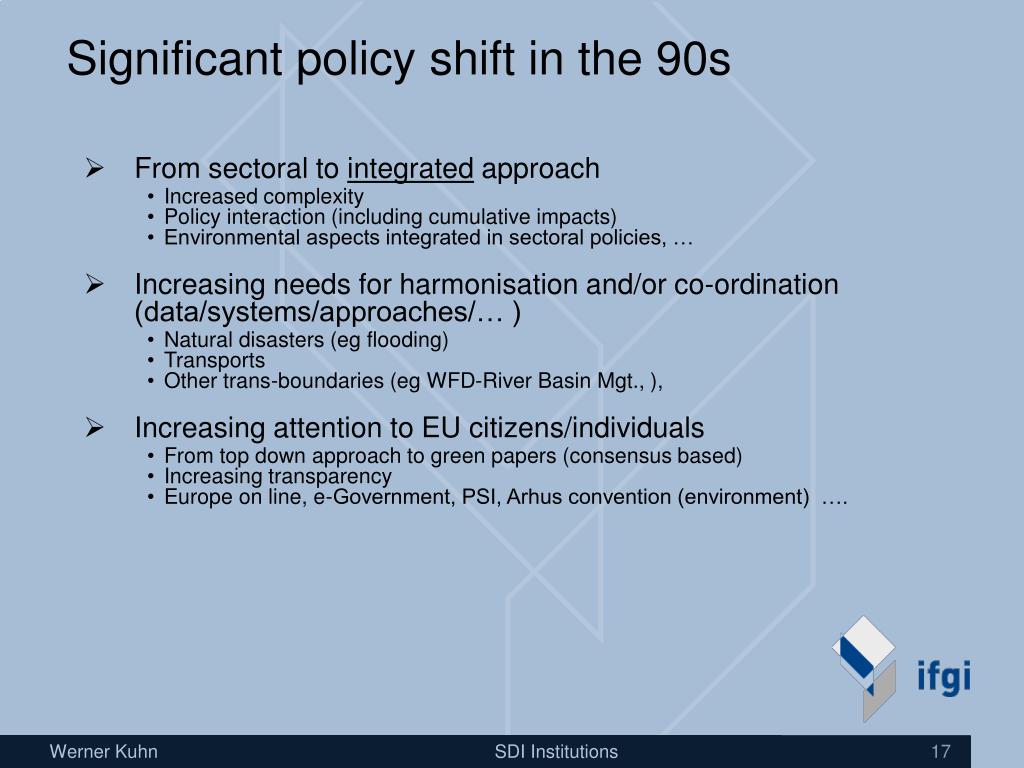 Significant policy shift in the 90s

➢ From sectoral to integrated approach
• Increased complexity
• Policy interaction (including cumulative impacts)
• Environmental aspects integrated in sectoral policies, …

➢ Increasing needs for harmonisation and/or co-ordination (data/systems/approaches/… )
• Natural disasters (eg flooding)
• Transports
• Other trans-boundaries (eg WFD-River Basin Mgt., ),

➢ Increasing attention to EU citizens/individuals
• From top down approach to green papers (consensus based)
• Increasing transparency
• Europe on line, e-Government, PSI, Arhus convention (environment) ….

ifgi

Werner Kuhn

SDI Institutions

17